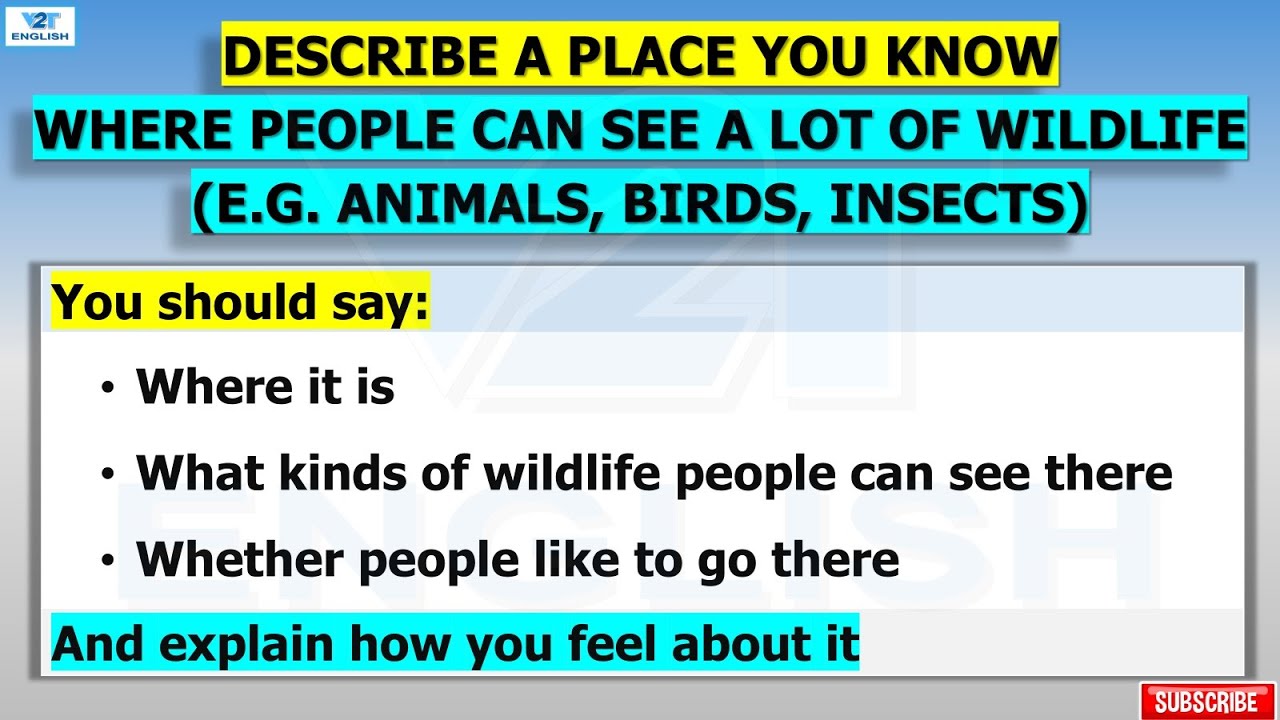 V2T ENGLISH

DESCRIBE A PLACE YOU KNOW
WHERE PEOPLE CAN SEE A LOT OF WILDLIFE
(E.G. ANIMALS, BIRDS, INSECTS)

You should say:

• Where it is
• What kinds of wildlife people can see there
• Whether people like to go there

And explain how you feel about it

SUBSCRIBE